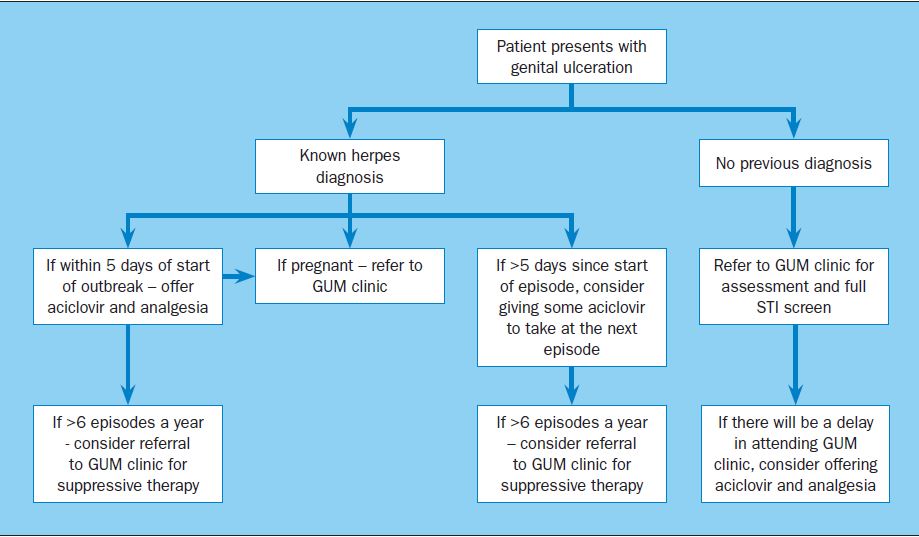 Patient presents with genital ulceration

Known herpes diagnosis

No previous diagnosis

If within 5 days of start of outbreak – offer aciclovir and analgesia

If pregnant – refer to GUM clinic

If >5 days since start of episode, consider giving some aciclovir to take at the next episode

Refer to GUM clinic for assessment and full STI screen

If >6 episodes a year - consider referral to GUM clinic for suppressive therapy

If >6 episodes a year – consider referral to GUM clinic for suppressive therapy

If there will be a delay in attending GUM clinic, consider offering aciclovir and analgesia